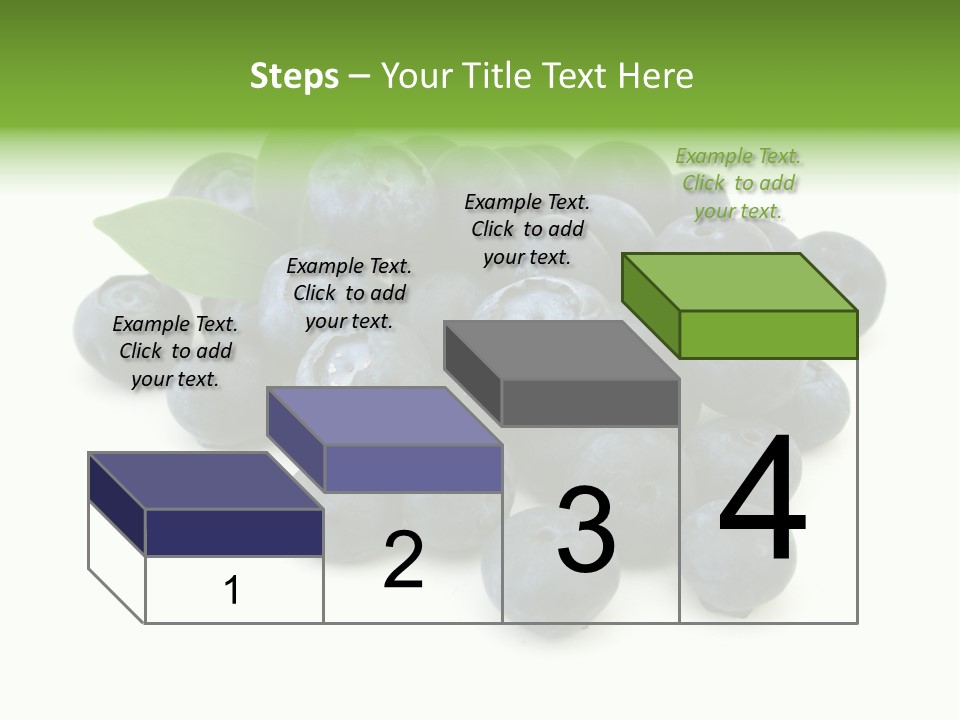 Steps – Your Title Text Here

Example Text. Click to add your text.

Example Text. Click to add your text.

Example Text. Click to add your text.

Example Text. Click to add your text.

1

2

3

4